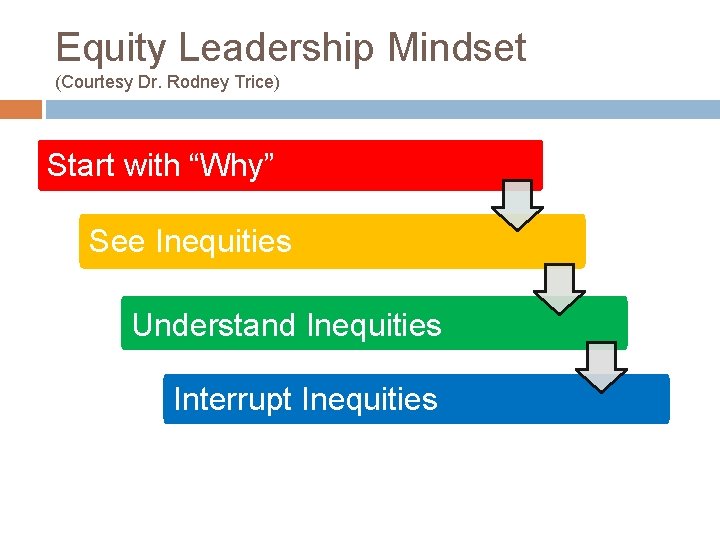 Equity Leadership Mindset
(Courtesy Dr. Rodney Trice)

Start with “Why”

See Inequities

Understand Inequities

Interrupt Inequities